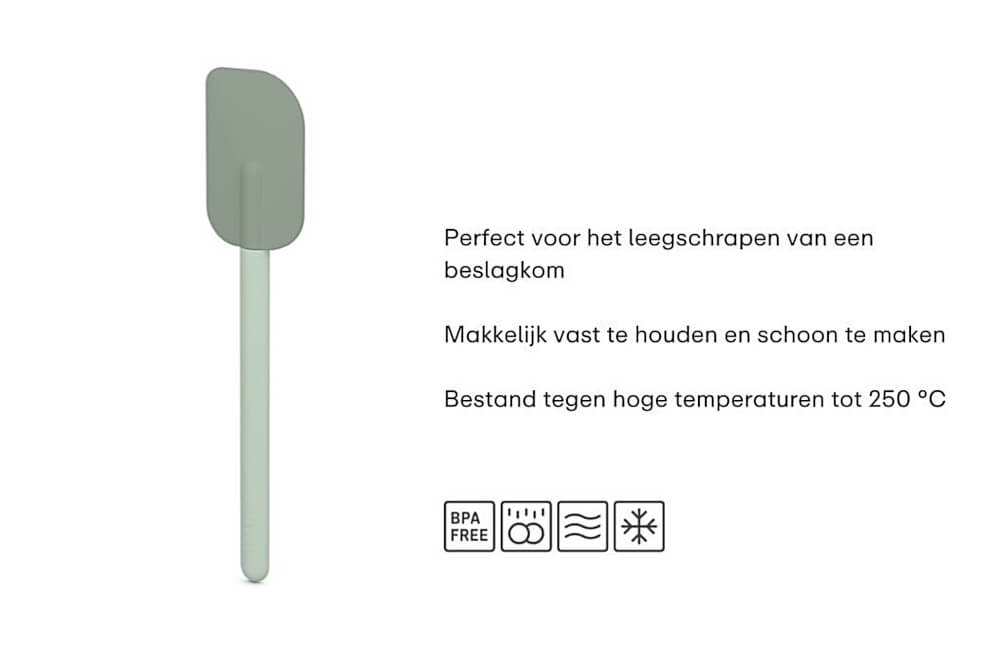 Perfect voor het leegschrapen van een beslagkom

Makkelijk vast te houden en schoon te maken

Bestand tegen hoge temperaturen tot 250 °C

BPA FREE